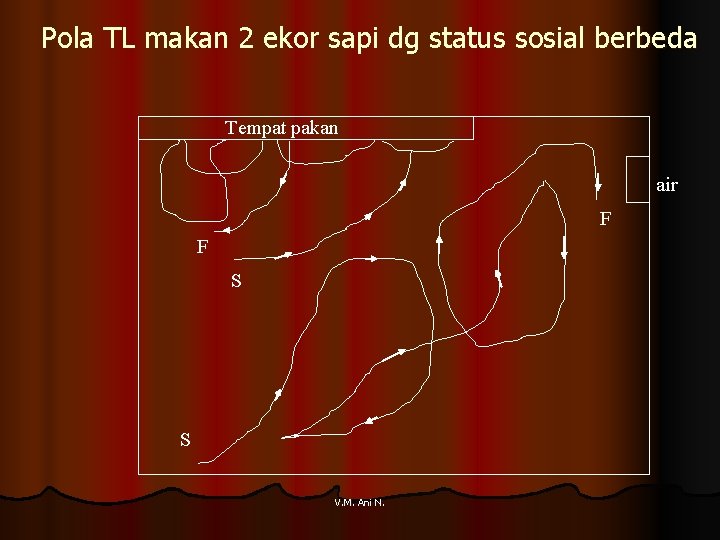 Pola TL makan 2 ekor sapi dg status sosial berbeda

Tempat pakan

air

F

F

S

S

V.M. Ani N.